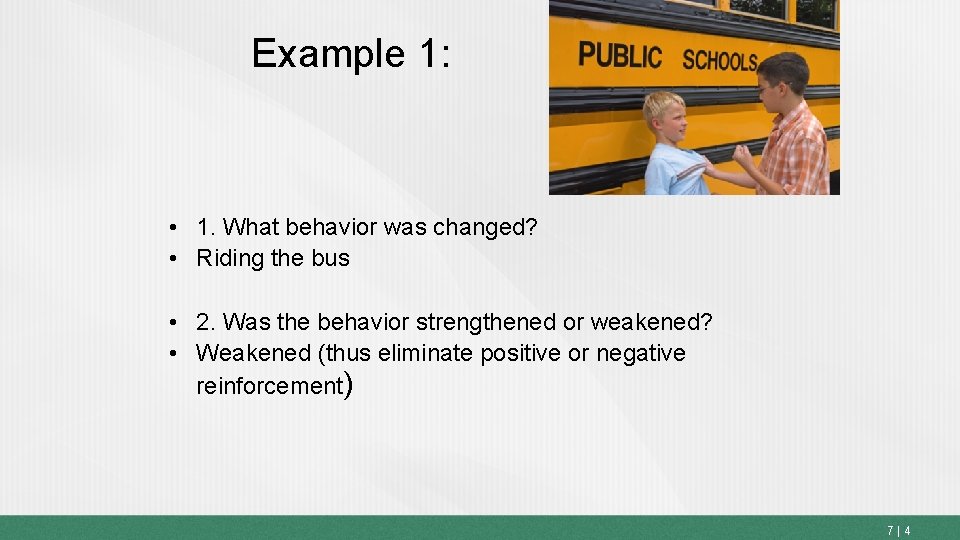 Example 1:

PUBLIC SCHOOLS

• 1. What behavior was changed?
• Riding the bus

• 2. Was the behavior strengthened or weakened?
• Weakened (thus eliminate positive or negative reinforcement)

7 | 4